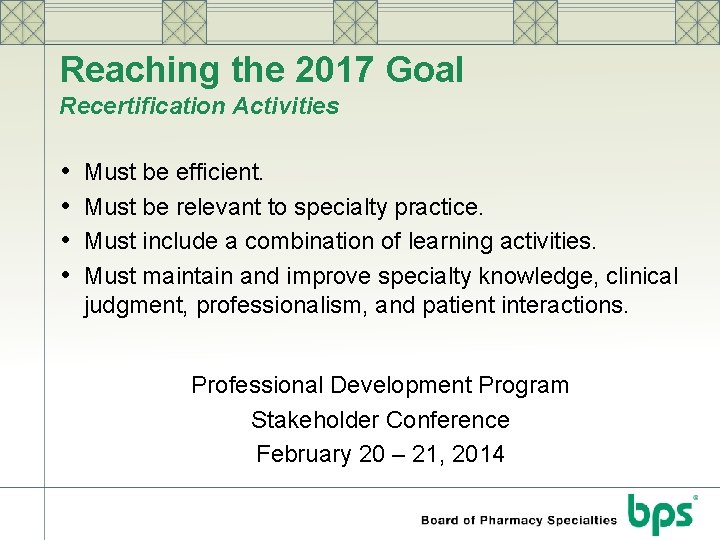 Reaching the 2017 Goal
Recertification Activities

• Must be efficient.
• Must be relevant to specialty practice.
• Must include a combination of learning activities.
• Must maintain and improve specialty knowledge, clinical judgment, professionalism, and patient interactions.

Professional Development Program
Stakeholder Conference
February 20 – 21, 2014

Board of Pharmacy Specialties bps®